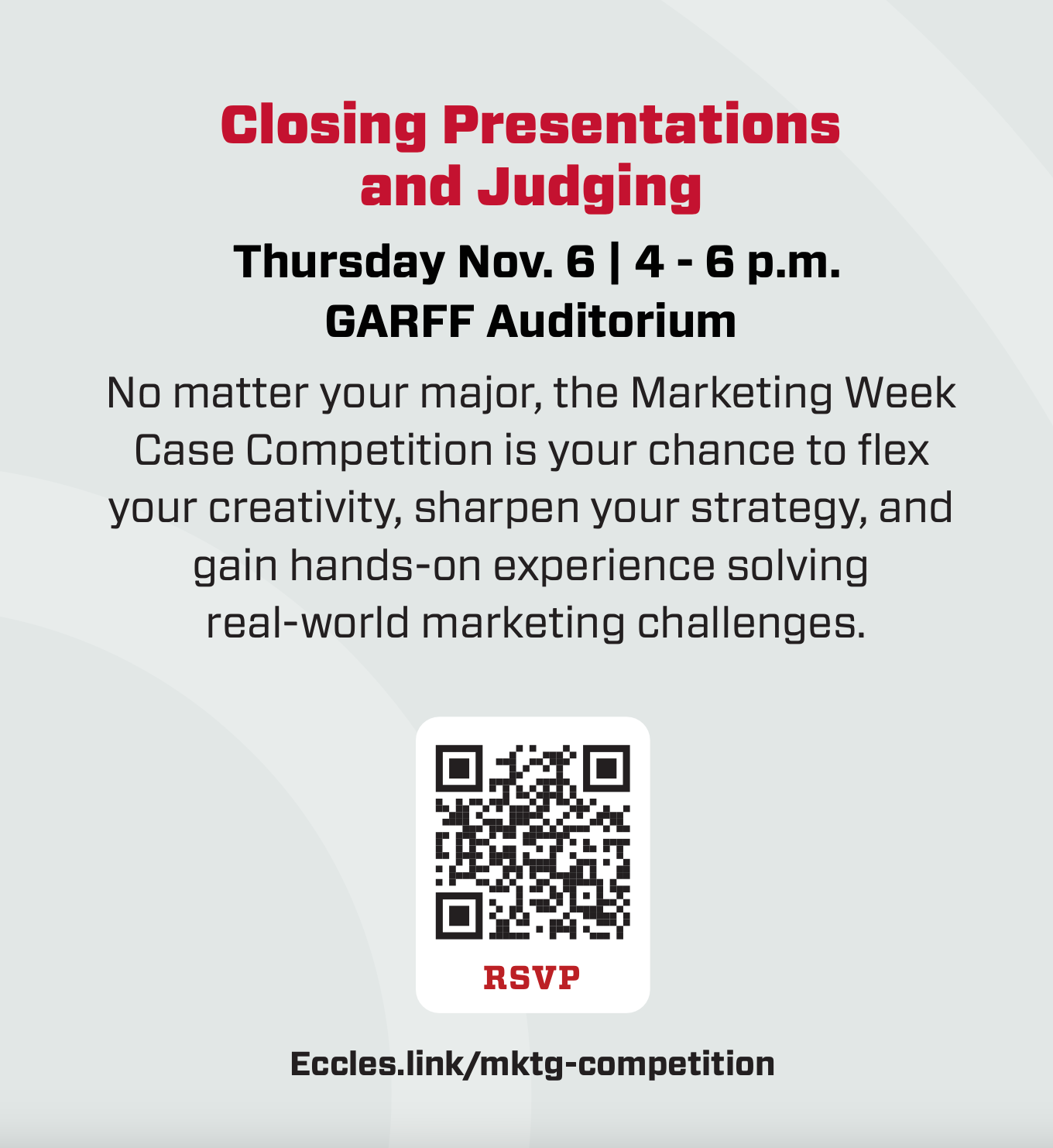 Closing Presentations and Judging

Thursday Nov. 6 | 4 - 6 p.m.
GARFF Auditorium

No matter your major, the Marketing Week Case Competition is your chance to flex your creativity, sharpen your strategy, and gain hands-on experience solving real-world marketing challenges.

RSVP

Eccles.link/mktg-competition